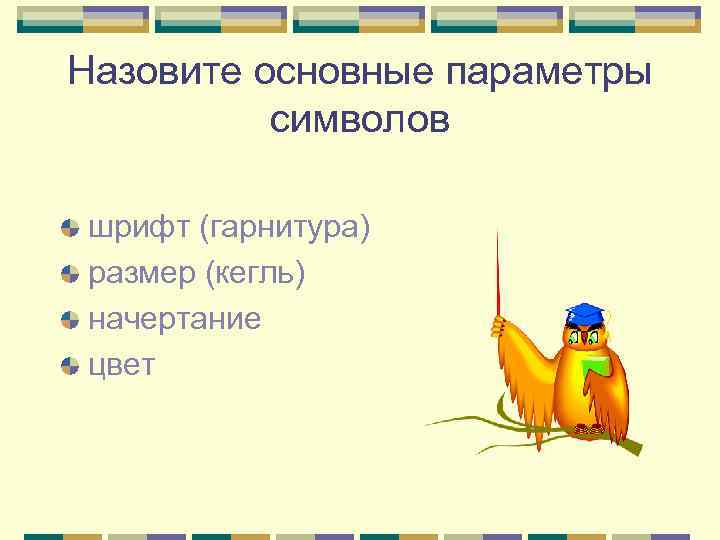 Назовите основные параметры символов

шрифт (гарнитура)
размер (кегль)
начертание
цвет